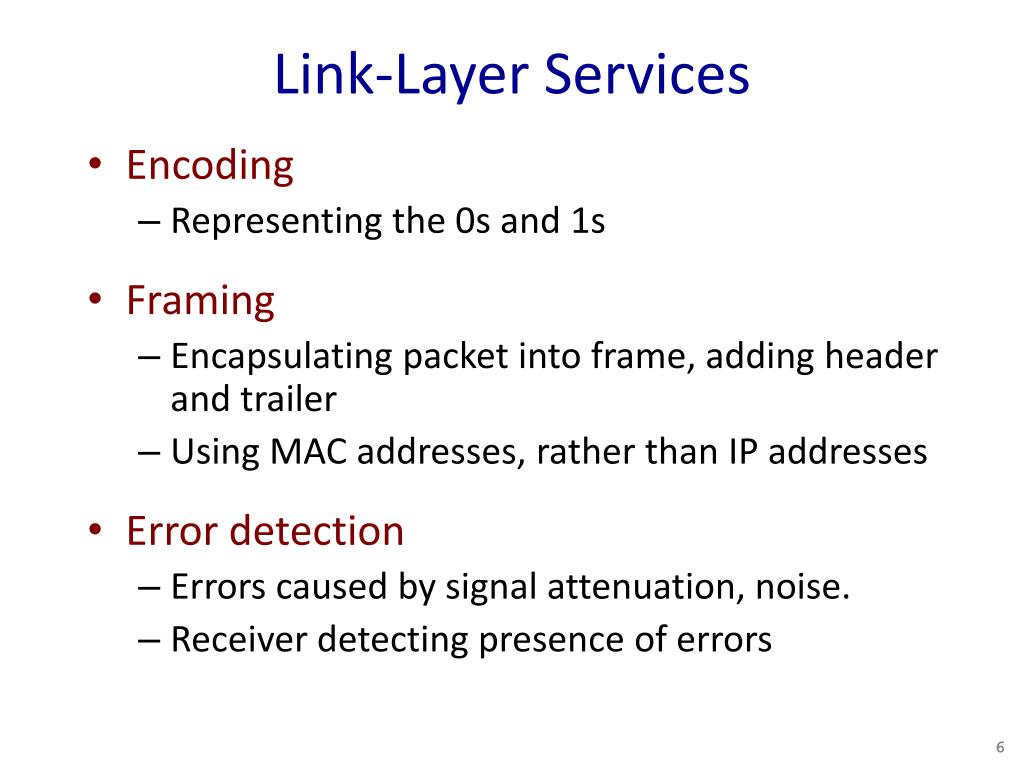 Link-Layer Services

• Encoding
– Representing the 0s and 1s

• Framing
– Encapsulating packet into frame, adding header and trailer
– Using MAC addresses, rather than IP addresses

• Error detection
– Errors caused by signal attenuation, noise.
– Receiver detecting presence of errors

6